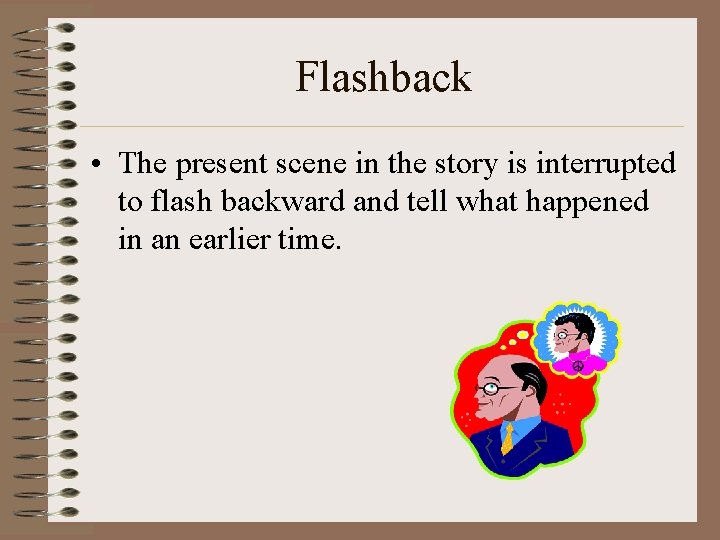 Flashback

• The present scene in the story is interrupted to flash backward and tell what happened in an earlier time.